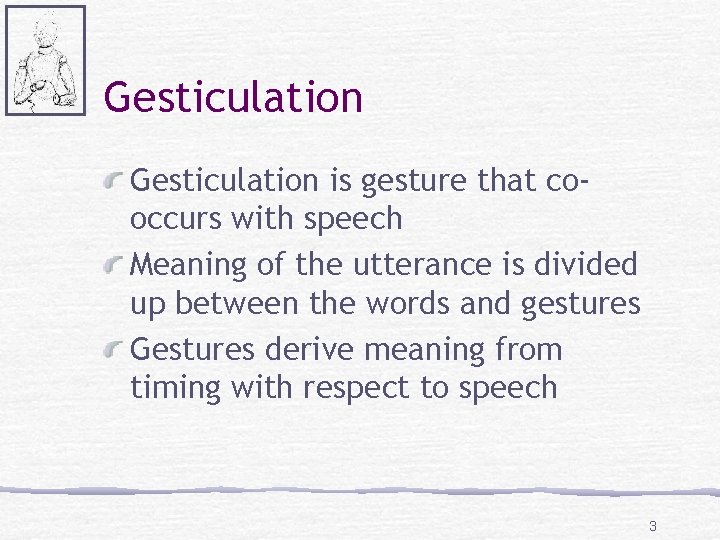 Gesticulation

Gesticulation is gesture that co-occurs with speech

Meaning of the utterance is divided up between the words and gestures

Gestures derive meaning from timing with respect to speech

3